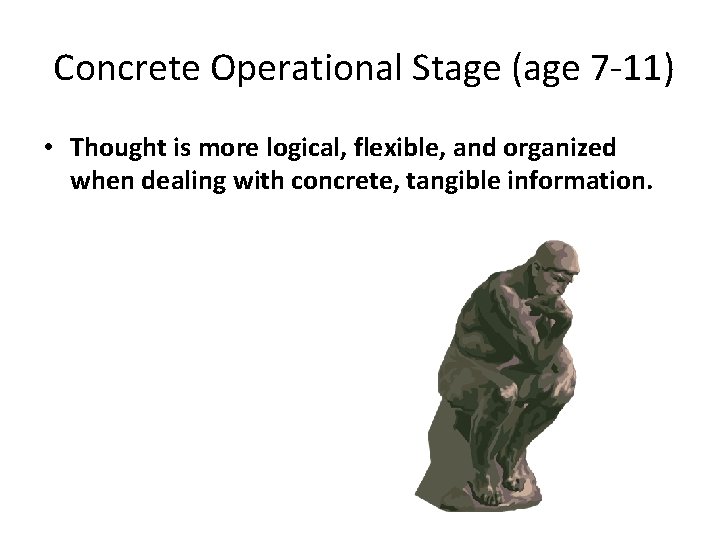 Concrete Operational Stage (age 7-11)

• Thought is more logical, flexible, and organized when dealing with concrete, tangible information.